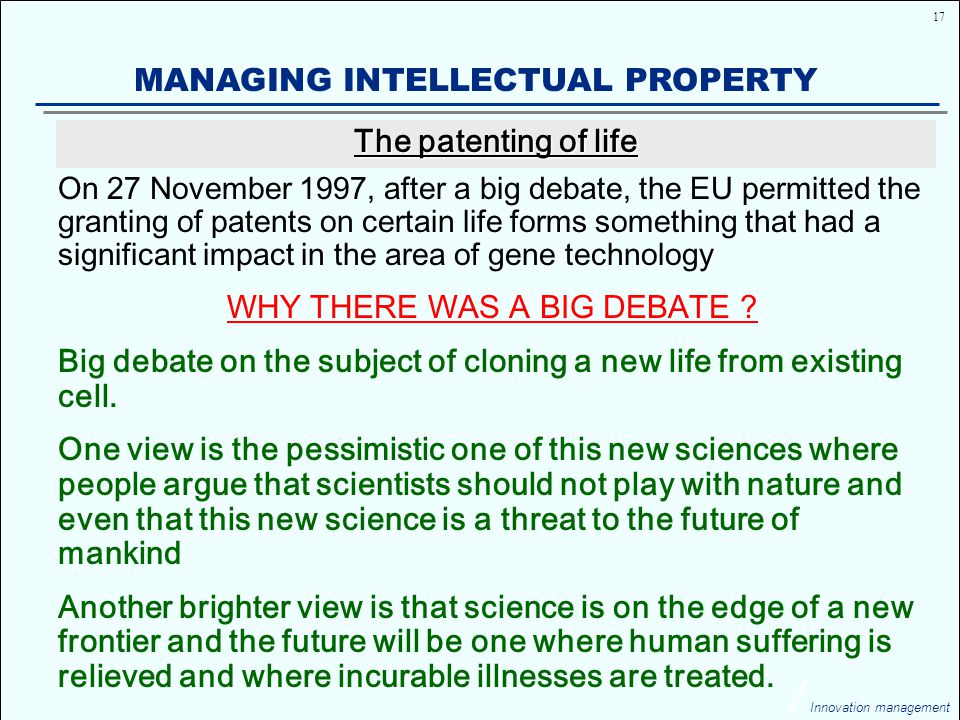 17

MANAGING INTELLECTUAL PROPERTY

The patenting of life

On 27 November 1997, after a big debate, the EU permitted the granting of patents on certain life forms something that had a significant impact in the area of gene technology

WHY THERE WAS A BIG DEBATE ?

Big debate on the subject of cloning a new life from existing cell.

One view is the pessimistic one of this new sciences where people argue that scientists should not play with nature and even that this new science is a threat to the future of mankind

Another brighter view is that science is on the edge of a new frontier and the future will be one where human suffering is relieved and where incurable illnesses are treated.

Innovation management